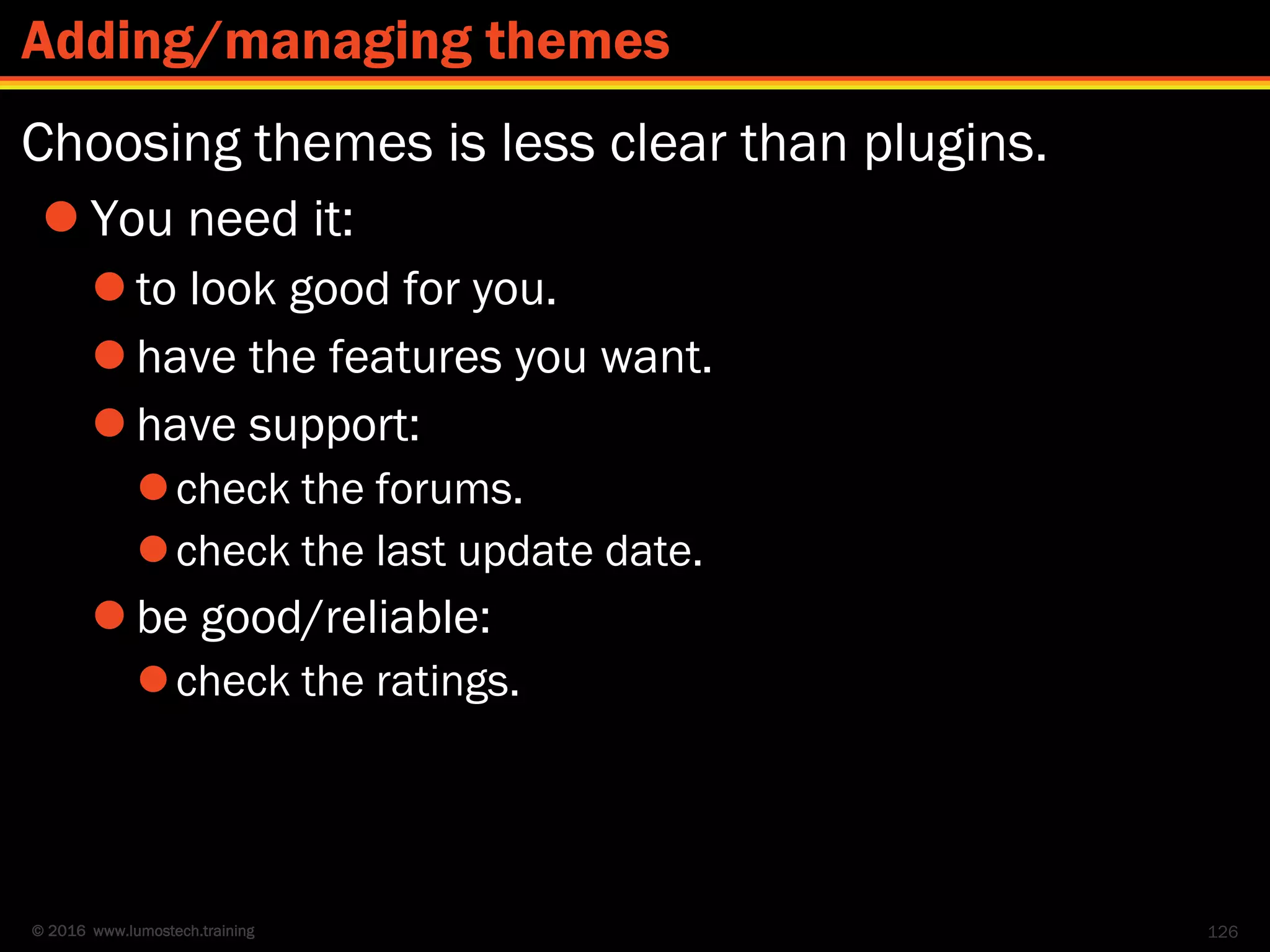 Adding/managing themes

Choosing themes is less clear than plugins.

- You need it:
  - to look good for you.
  - have the features you want.
  - have support:
    - check the forums.
    - check the last update date.
  - be good/reliable:
    - check the ratings.

© 2016 www.lumostech.training

126